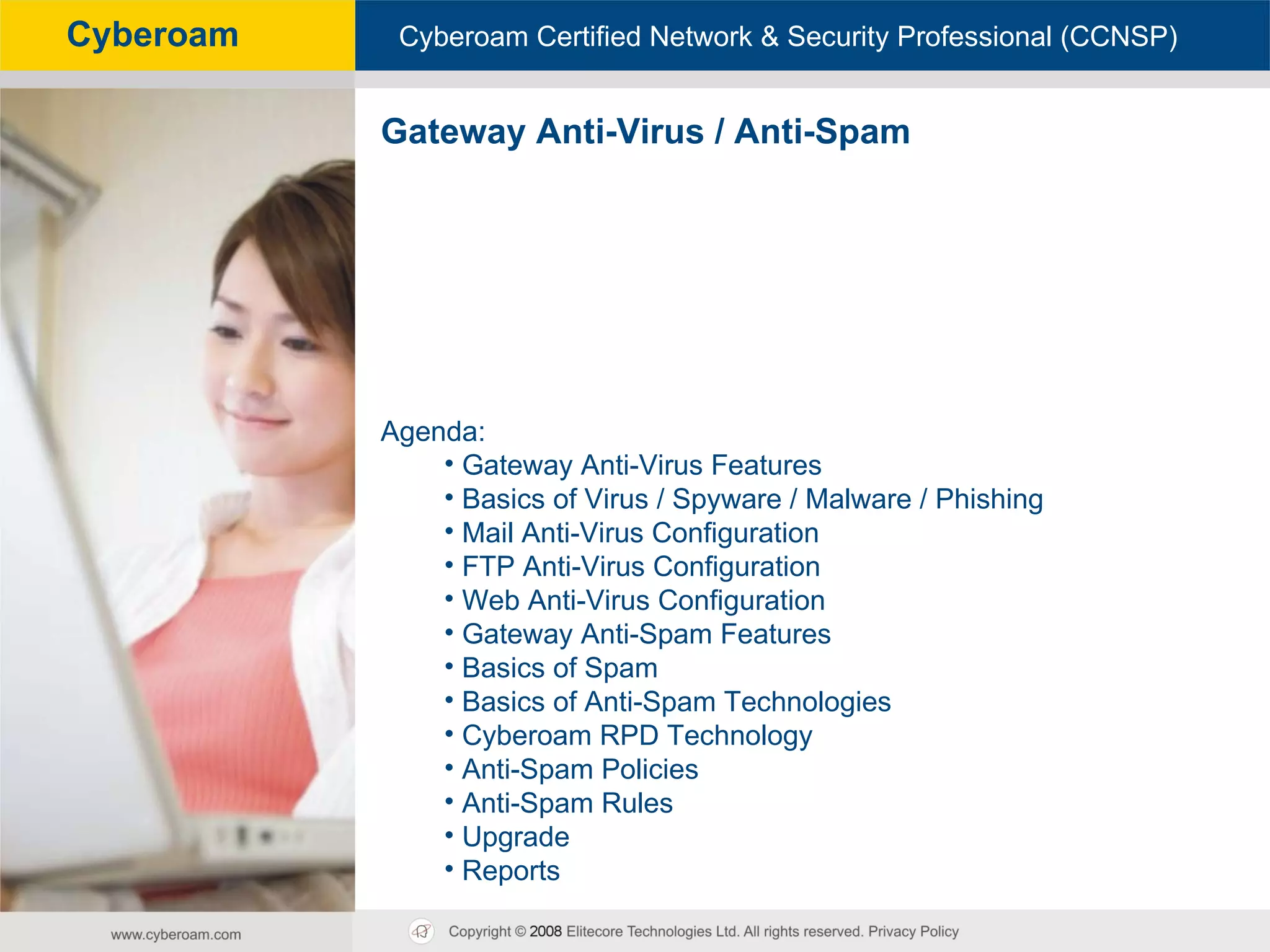 Cyberoam

Cyberoam Certified Network & Security Professional (CCNSP)

Gateway Anti-Virus / Anti-Spam

Agenda:
• Gateway Anti-Virus Features
• Basics of Virus / Spyware / Malware / Phishing
• Mail Anti-Virus Configuration
• FTP Anti-Virus Configuration
• Web Anti-Virus Configuration
• Gateway Anti-Spam Features
• Basics of Spam
• Basics of Anti-Spam Technologies
• Cyberoam RPD Technology
• Anti-Spam Policies
• Anti-Spam Rules
• Upgrade
• Reports

www.cyberoam.com

Copyright © 2008 Elitecore Technologies Ltd. All rights reserved. Privacy Policy